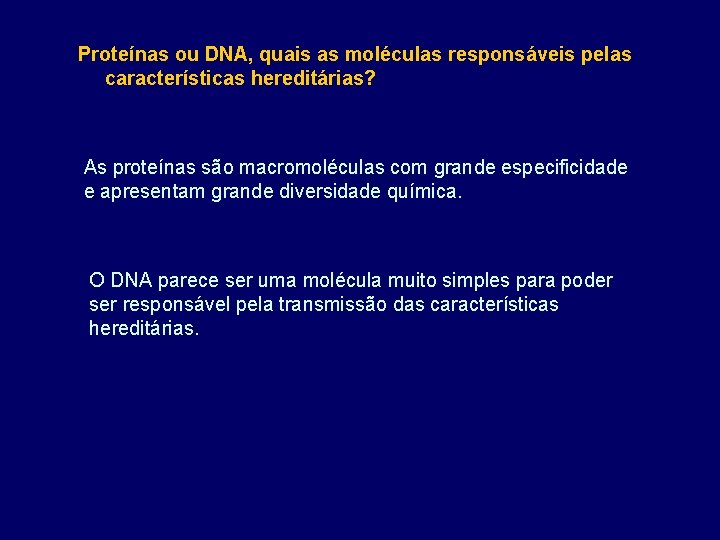 Proteínas ou DNA, quais as moléculas responsáveis pelas características hereditárias?

As proteínas são macromoléculas com grande especificidade e apresentam grande diversidade química.

O DNA parece ser uma molécula muito simples para poder ser responsável pela transmissão das características hereditárias.